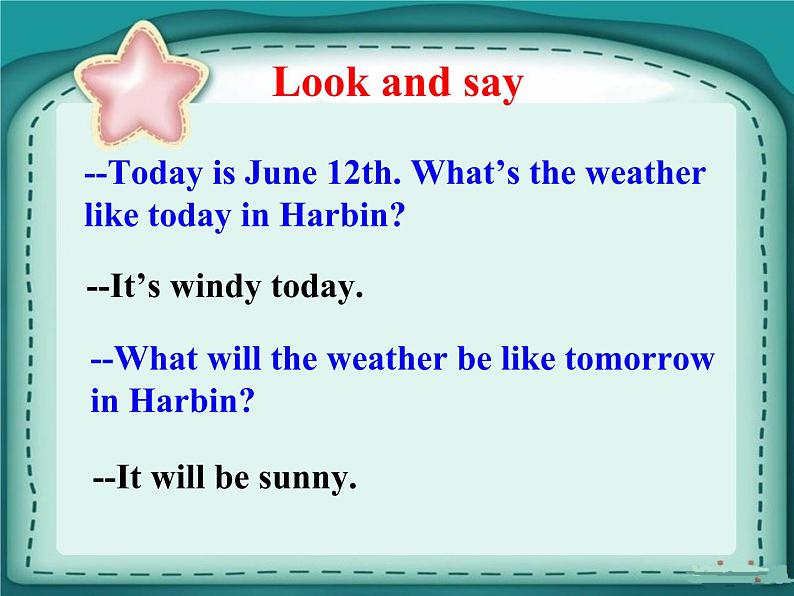 Look and say

--Today is June 12th. What’s the weather like today in Harbin?

--It’s windy today.

--What will the weather be like tomorrow in Harbin?

--It will be sunny.